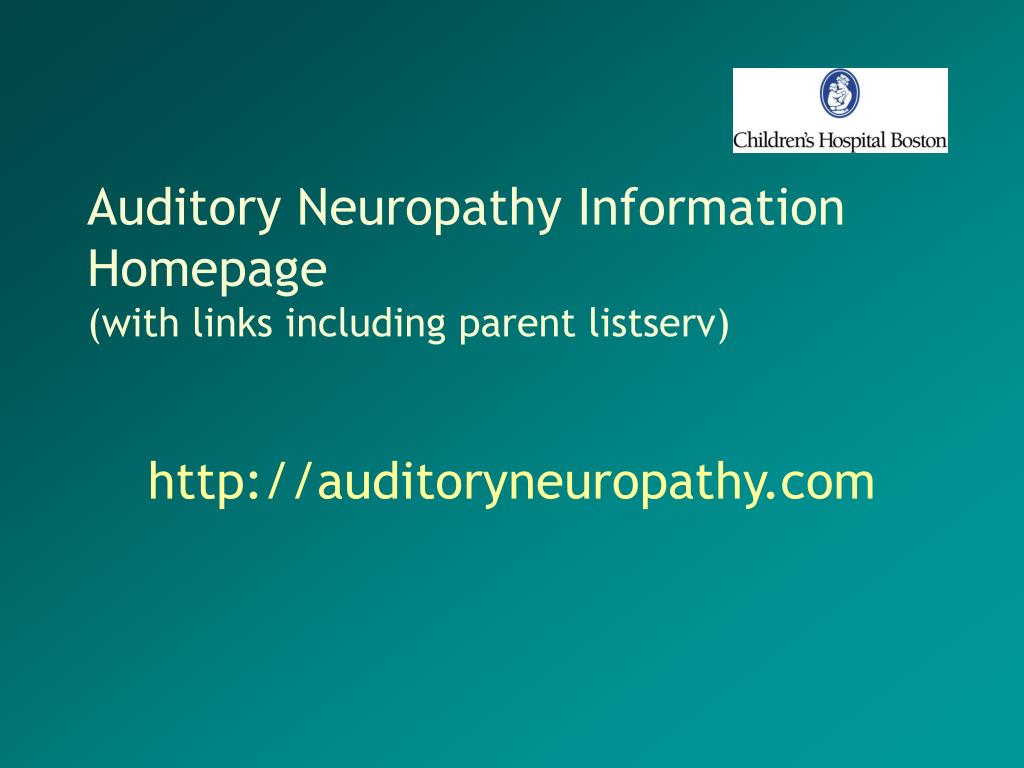 Children's Hospital Boston

Auditory Neuropathy Information Homepage
(with links including parent listserv)

http://auditoryneuropathy.com